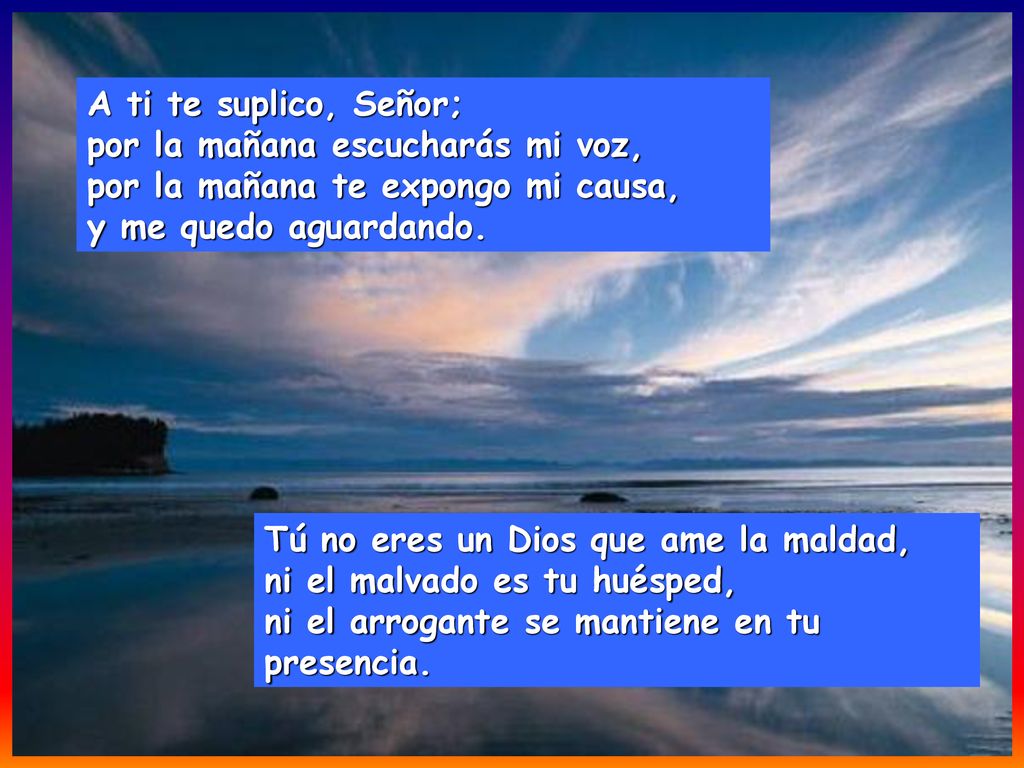 A ti te suplico, Señor;
por la mañana escucharás mi voz,
por la mañana te expongo mi causa,
y me quedo aguardando.

Tú no eres un Dios que ame la maldad,
ni el malvado es tu huésped,
ni el arrogante se mantiene en tu presencia.